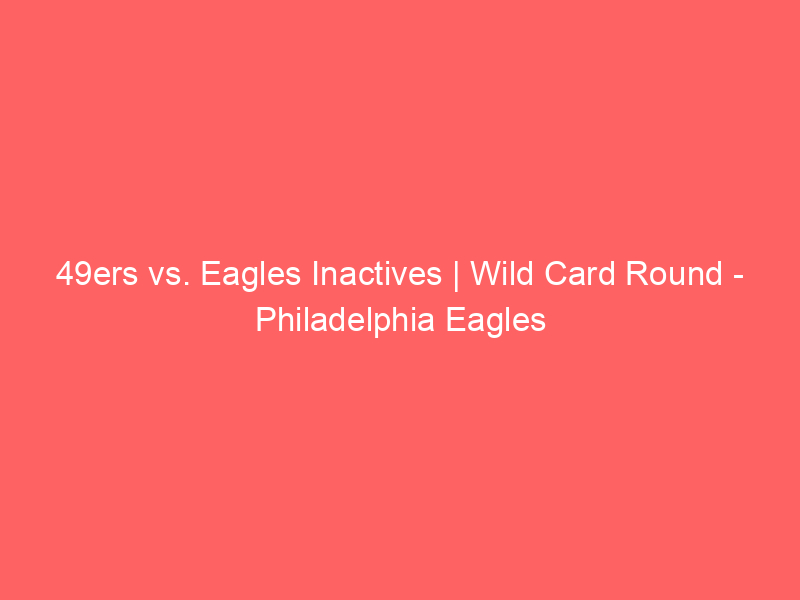 49ers vs. Eagles Inactives | Wild Card Round - Philadelphia Eagles